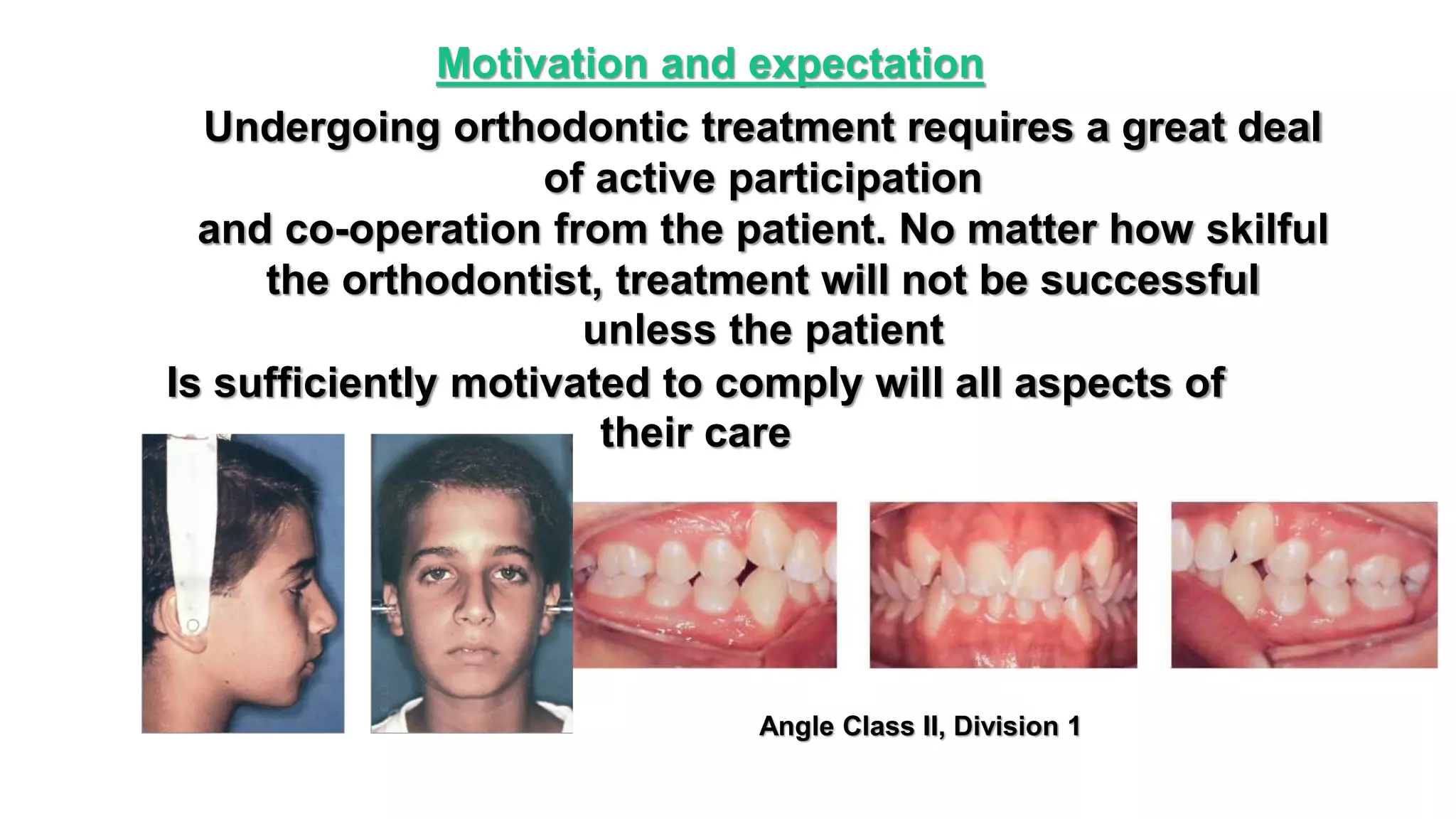 Motivation and expectation

Undergoing orthodontic treatment requires a great deal of active participation
and co-operation from the patient. No matter how skilful the orthodontist, treatment will not be successful unless the patient
Is sufficiently motivated to comply will all aspects of their care

Angle Class II, Division 1